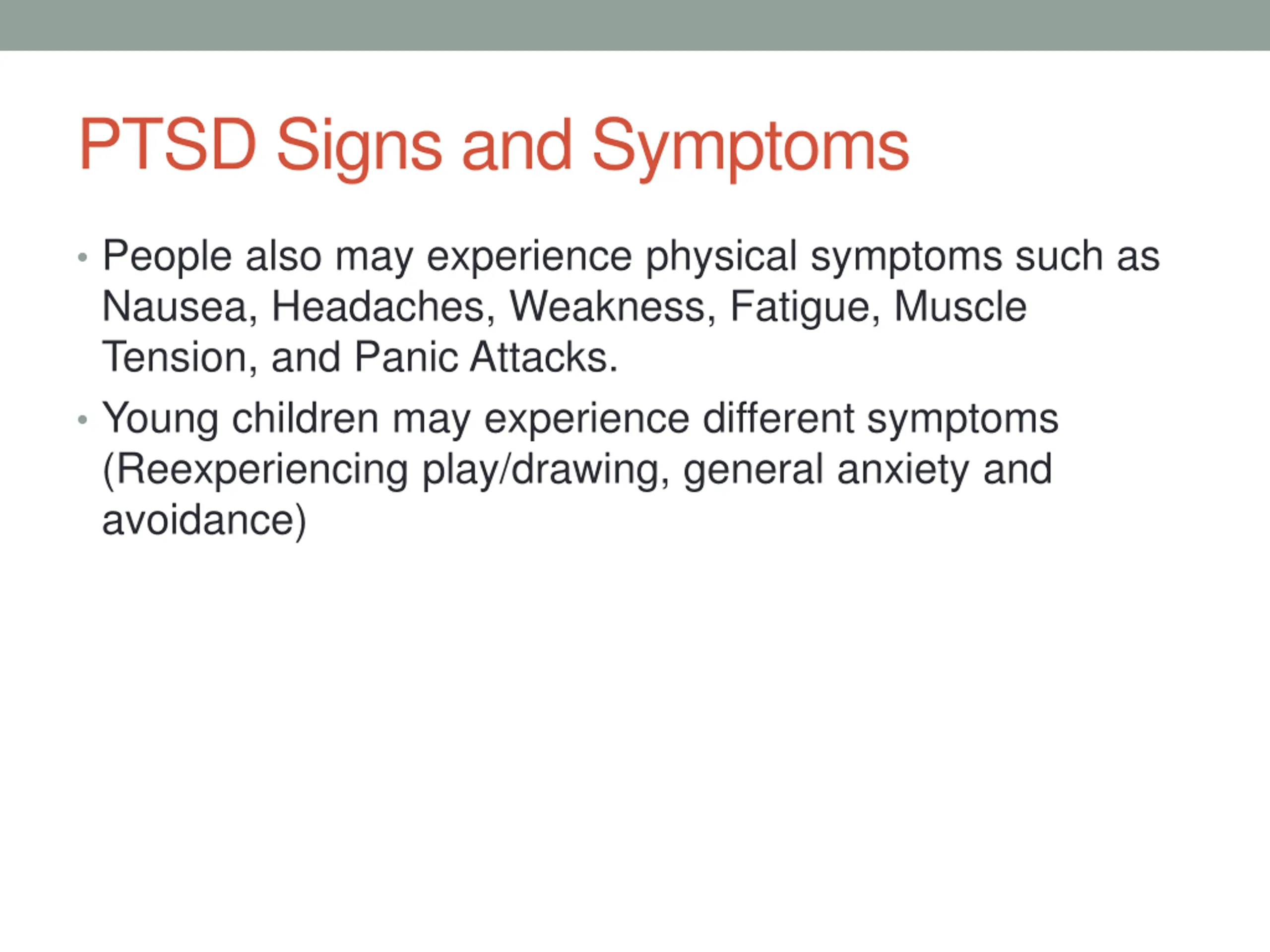 PTSD Signs and Symptoms

• People also may experience physical symptoms such as Nausea, Headaches, Weakness, Fatigue, Muscle Tension, and Panic Attacks.

• Young children may experience different symptoms (Reexperiencing play/drawing, general anxiety and avoidance)